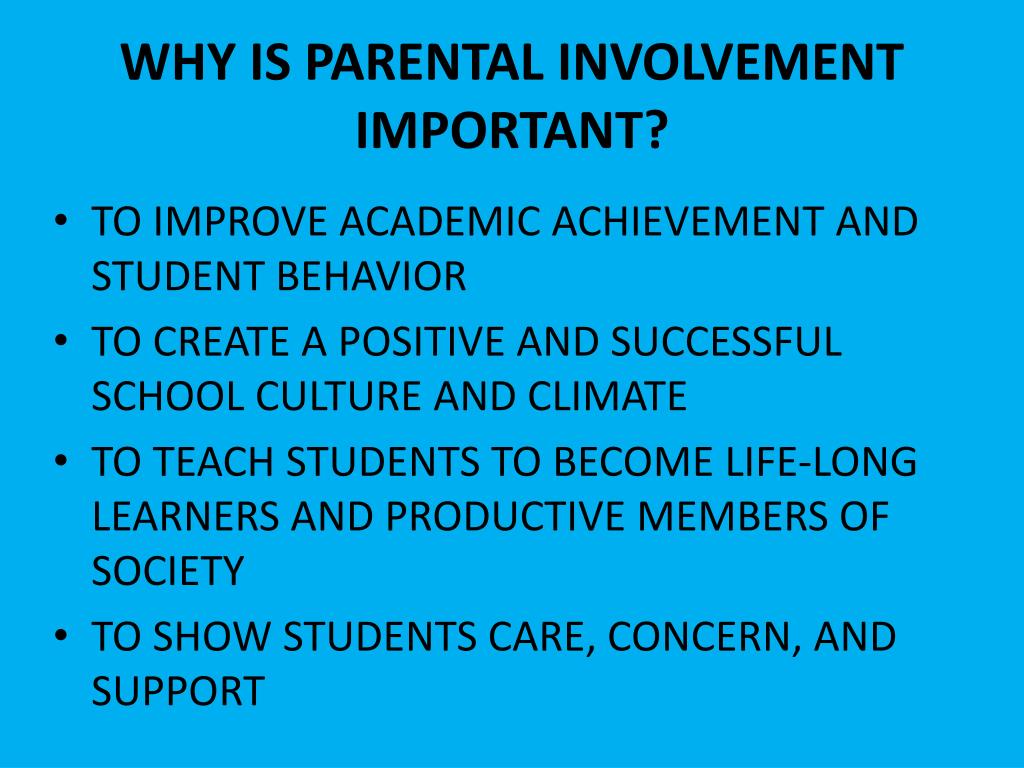 WHY IS PARENTAL INVOLVEMENT IMPORTANT?

• TO IMPROVE ACADEMIC ACHIEVEMENT AND STUDENT BEHAVIOR
• TO CREATE A POSITIVE AND SUCCESSFUL SCHOOL CULTURE AND CLIMATE
• TO TEACH STUDENTS TO BECOME LIFE-LONG LEARNERS AND PRODUCTIVE MEMBERS OF SOCIETY
• TO SHOW STUDENTS CARE, CONCERN, AND SUPPORT